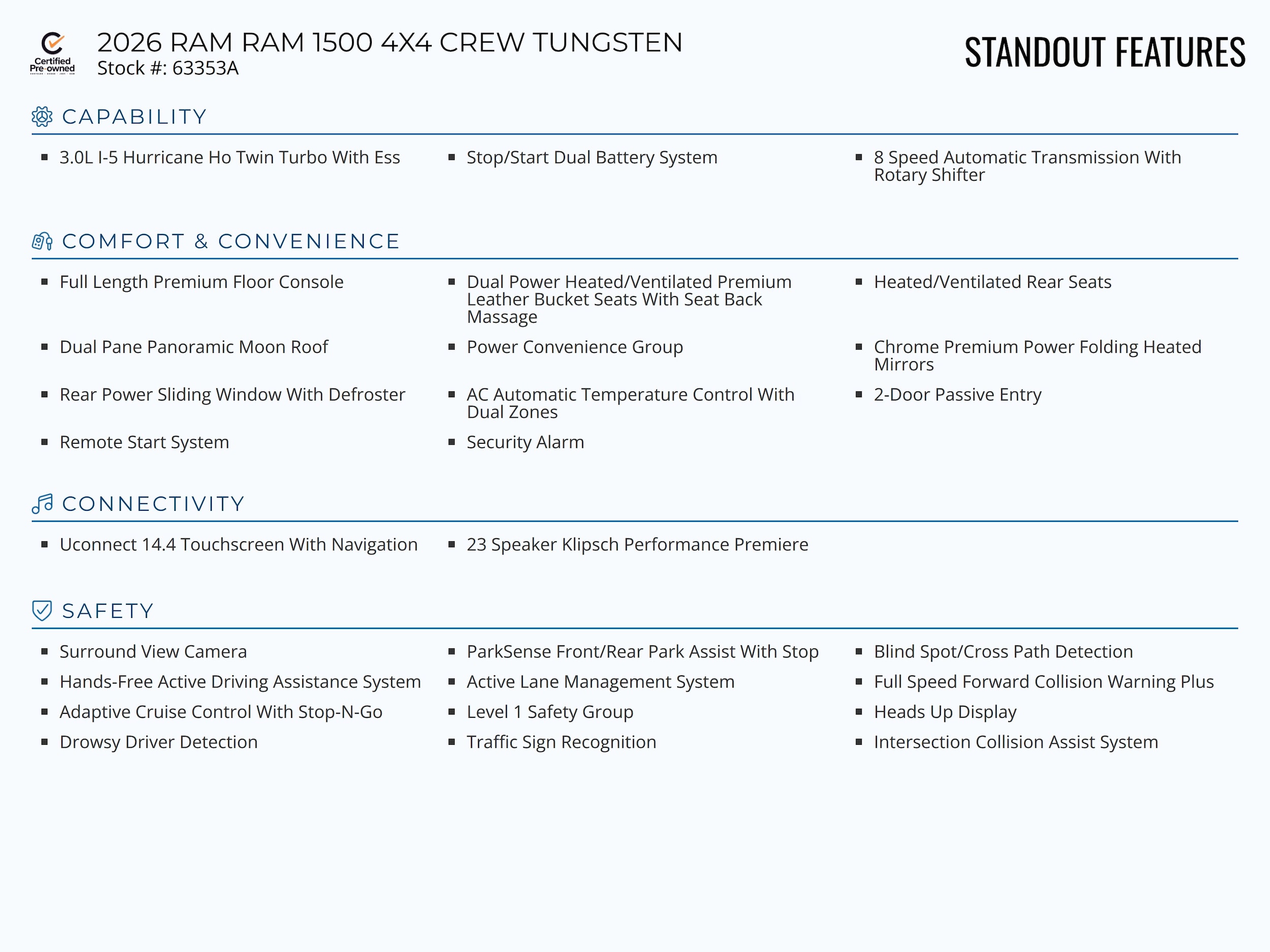 Certified Pre-owned

2026 RAM RAM 1500 4X4 CREW TUNGSTEN
Stock #: 63353A

STANDOUT FEATURES

CAPABILITY

- 3.0L I-5 Hurricane Ho Twin Turbo With Ess
- Stop/Start Dual Battery System
- 8 Speed Automatic Transmission With Rotary Shifter

COMFORT & CONVENIENCE

- Full Length Premium Floor Console
- Dual Power Heated/Ventilated Premium Leather Bucket Seats With Seat Back Massage
- Heated/Ventilated Rear Seats
- Dual Pane Panoramic Moon Roof
- Power Convenience Group
- Chrome Premium Power Folding Heated Mirrors
- Rear Power Sliding Window With Defroster
- AC Automatic Temperature Control With Dual Zones
- 2-Door Passive Entry
- Remote Start System
- Security Alarm

CONNECTIVITY

- Uconnect 14.4 Touchscreen With Navigation
- 23 Speaker Klipsch Performance Premiere

SAFETY

- Surround View Camera
- ParkSense Front/Rear Park Assist With Stop
- Blind Spot/Cross Path Detection
- Hands-Free Active Driving Assistance System
- Active Lane Management System
- Full Speed Forward Collision Warning Plus
- Adaptive Cruise Control With Stop-N-Go
- Level 1 Safety Group
- Heads Up Display
- Drowsy Driver Detection
- Traffic Sign Recognition
- Intersection Collision Assist System